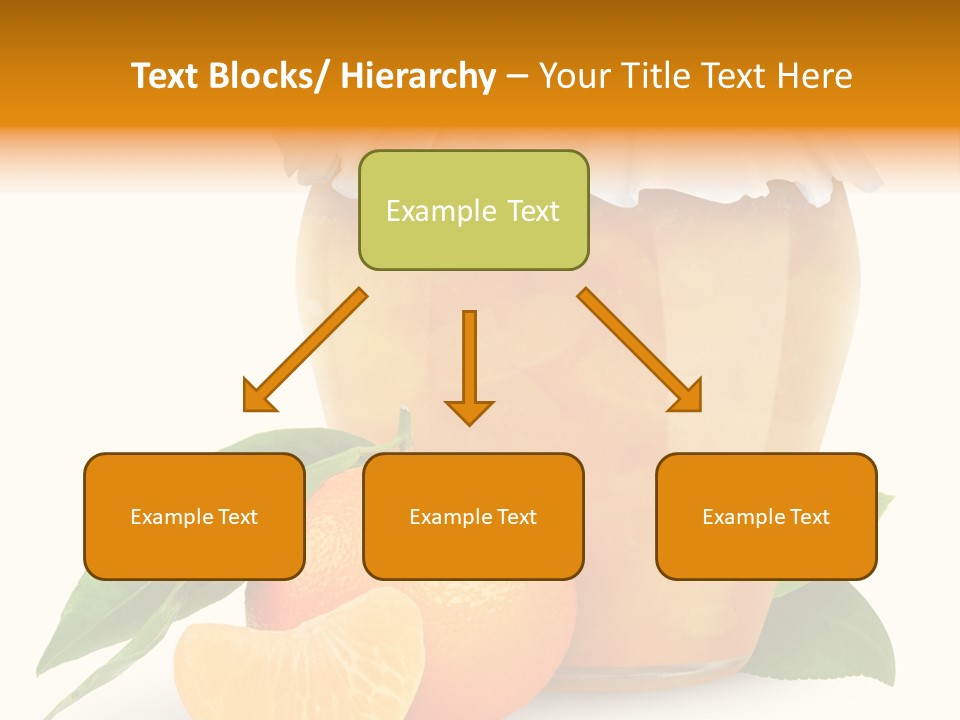 Text Blocks/ Hierarchy – Your Title Text Here

Example Text

Example Text

Example Text

Example Text